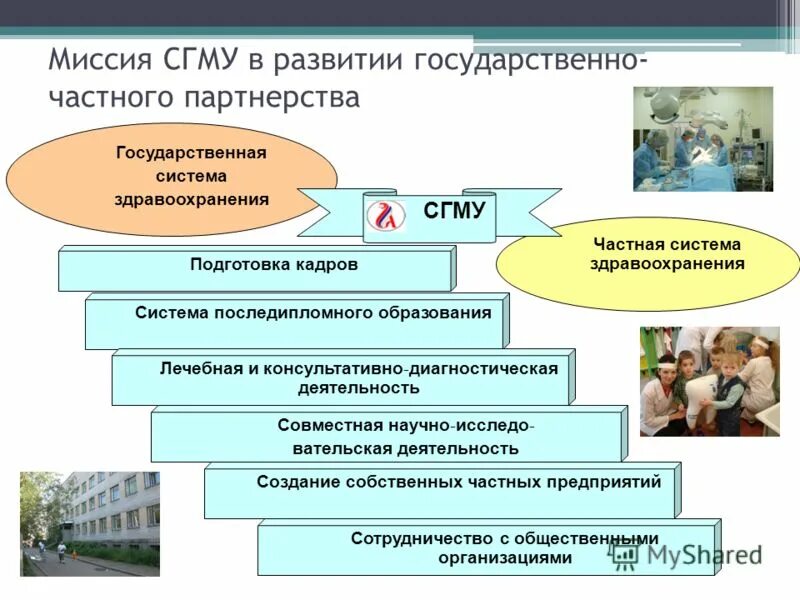 Миссия СГМУ в развитии государственно-частного партнерства

Государственная система здравоохранения

СГМУ

Частная система здравоохранения

Подготовка кадров

Система последипломного образования

Лечебная и консультативно-диагностическая деятельность

Совместная научно-исследовательская деятельность

Создание собственных частных предприятий

Сотрудничество с общественными организациями

MyShared